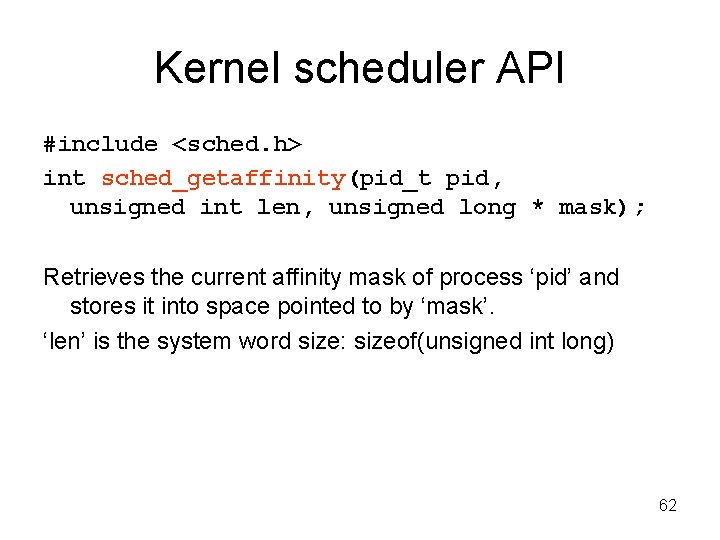 Kernel scheduler API

#include <sched.h>

int sched_getaffinity(pid_t pid, unsigned int len, unsigned long * mask);

Retrieves the current affinity mask of process ‘pid’ and stores it into space pointed to by ‘mask’.

‘len’ is the system word size: sizeof(unsigned int long)

62